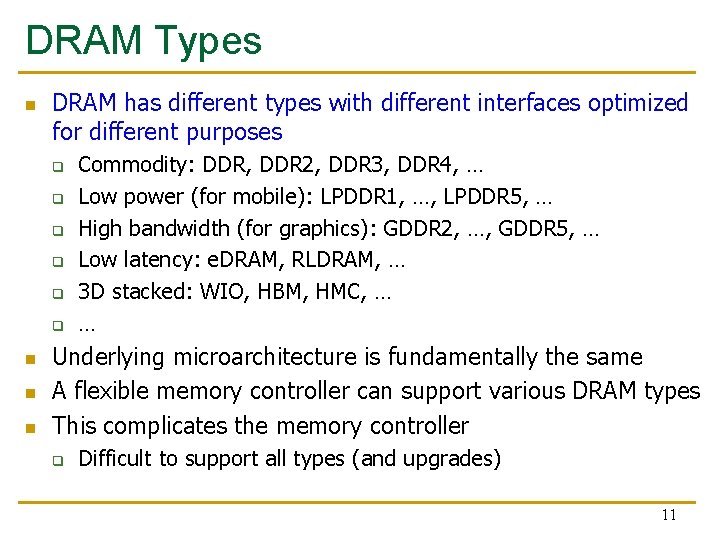 DRAM Types

DRAM has different types with different interfaces optimized for different purposes

Commodity: DDR, DDR2, DDR3, DDR4, …

Low power (for mobile): LPDDR1, …, LPDDR5, …

High bandwidth (for graphics): GDDR2, …, GDDR5, …

Low latency: eDRAM, RLDRAM, …

3D stacked: WIO, HBM, HMC, …

…

Underlying microarchitecture is fundamentally the same

A flexible memory controller can support various DRAM types

This complicates the memory controller

Difficult to support all types (and upgrades)

11